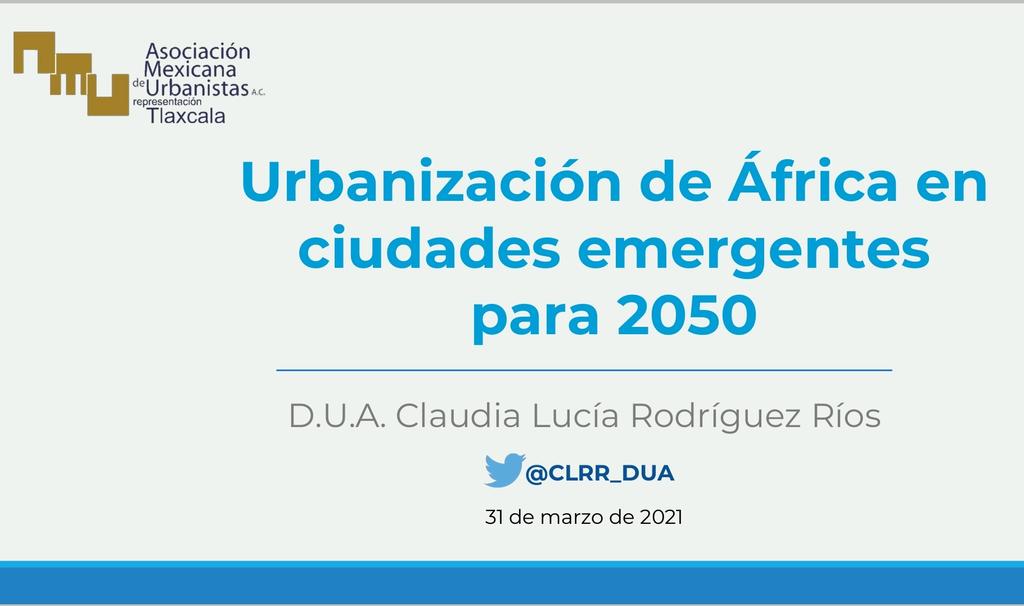 Asociación Mexicana de Urbanistas A.C. representación Tlaxcala

Urbanización de África en ciudades emergentes para 2050

D.U.A. Claudia Lucía Rodríguez Ríos

@CLRR_DUA

31 de marzo de 2021